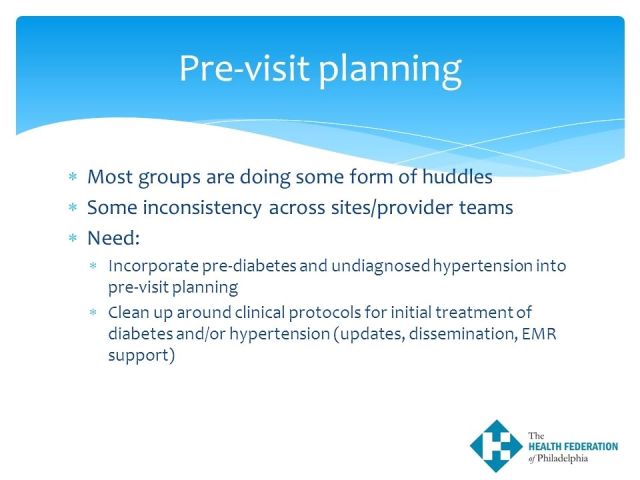 Pre-visit planning

* Most groups are doing some form of huddles
* Some inconsistency across sites/provider teams
* Need:
  * Incorporate pre-diabetes and undiagnosed hypertension into pre-visit planning
  * Clean up around clinical protocols for initial treatment of diabetes and/or hypertension (updates, dissemination, EMR support)

The HEALTH FEDERATION of Philadelphia